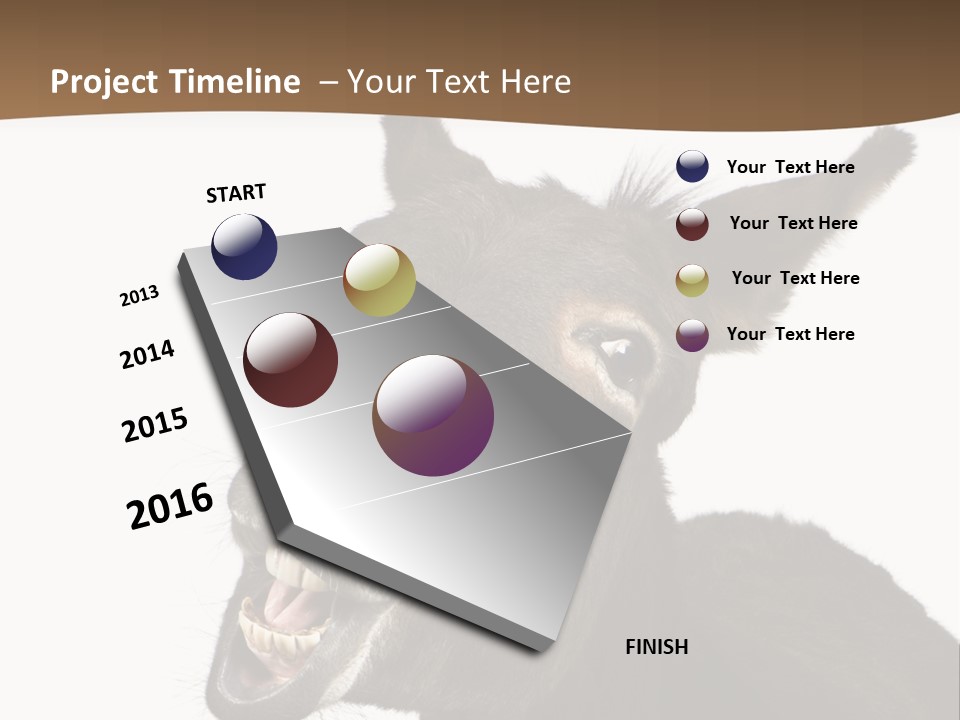 Project Timeline – Your Text Here

START

2013

2014

2015

2016

FINISH

Your Text Here

Your Text Here

Your Text Here

Your Text Here